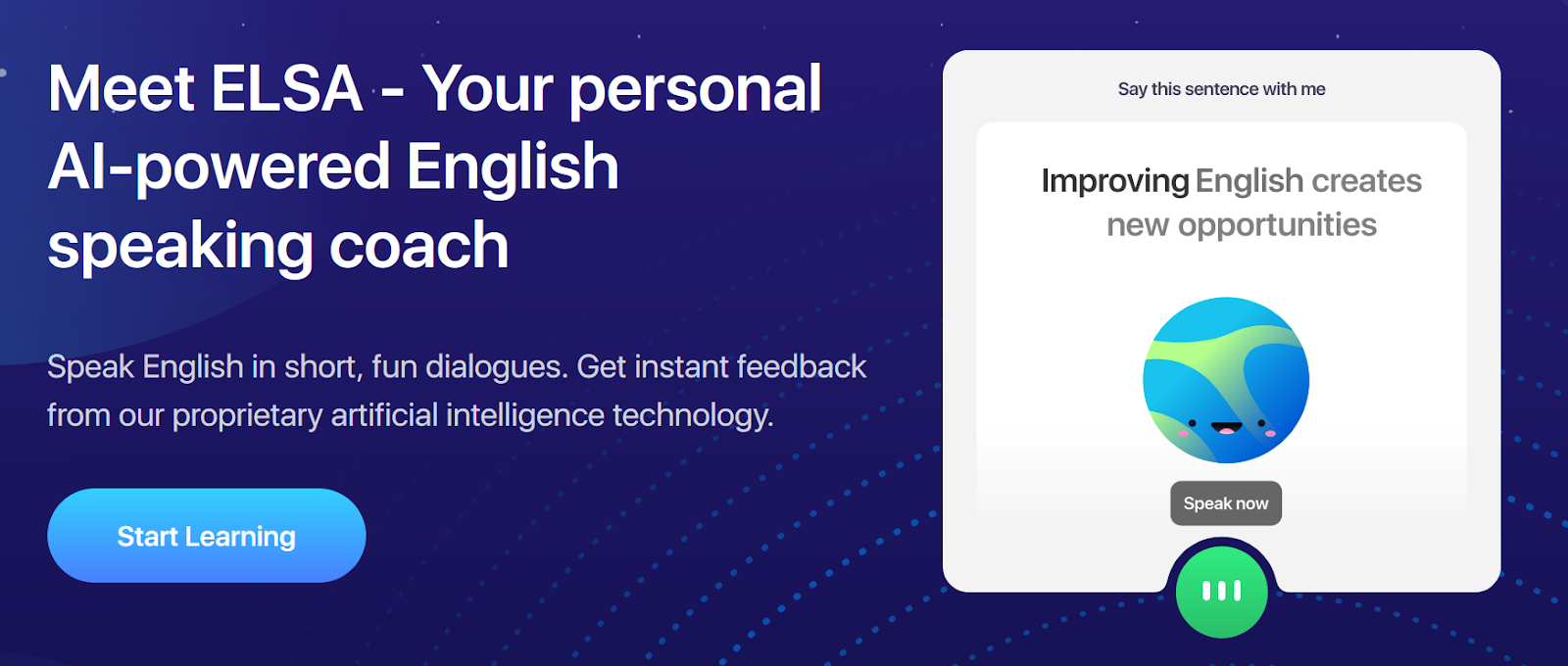 Meet ELSA - Your personal AI-powered English speaking coach

Speak English in short, fun dialogues. Get instant feedback from our proprietary artificial intelligence technology.

Start Learning

Say this sentence with me

Improving English creates new opportunities

Speak now